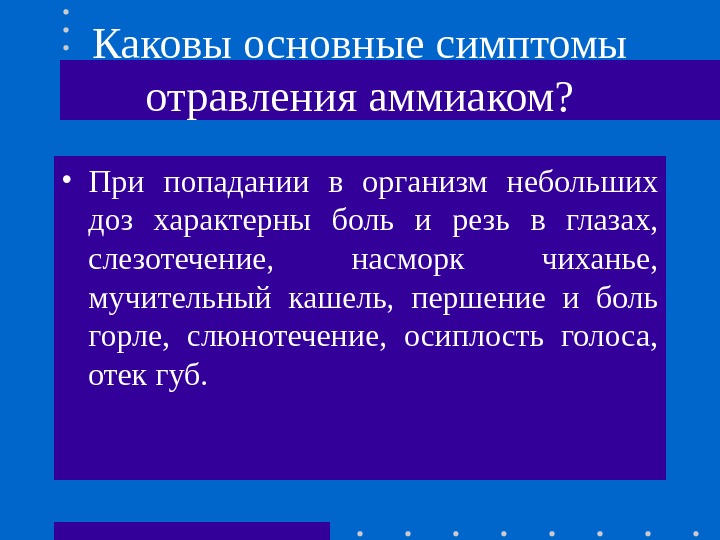 Каковы основные симптомы отравления аммиаком?

• При попадании в организм небольших доз характерны боль и резь в глазах, слезотечение, насморк чиханье, мучительный кашель, першение и боль горле, слюнотечение, осиплость голоса, отек губ.